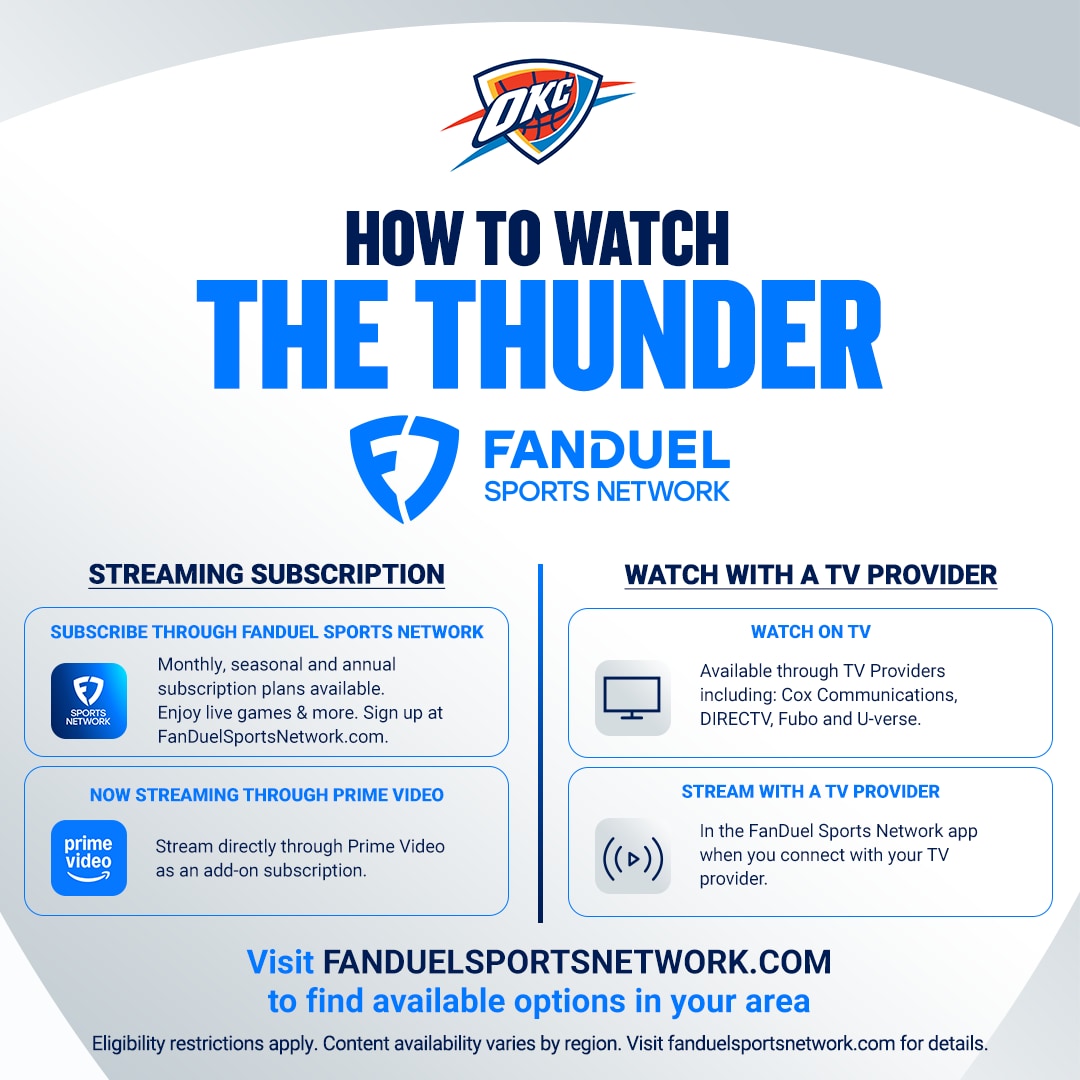 OKC

HOW TO WATCH
THE THUNDER

FANDUEL
SPORTS NETWORK

STREAMING SUBSCRIPTION

SUBSCRIBE THROUGH FANDUEL SPORTS NETWORK

SPORTS NETWORK

Monthly, seasonal and annual subscription plans available. Enjoy live games & more. Sign up at FanDuelSportsNetwork.com.

NOW STREAMING THROUGH PRIME VIDEO

prime video

Stream directly through Prime Video as an add-on subscription.

WATCH WITH A TV PROVIDER

WATCH ON TV

Available through TV Providers including: Cox Communications, DIRECTV, Fubo and U-verse.

STREAM WITH A TV PROVIDER

In the FanDuel Sports Network app when you connect with your TV provider.

Visit FANDUELSPORTSNETWORK.COM
to find available options in your area

Eligibility restrictions apply. Content availability varies by region. Visit fanduelsportsnetwork.com for details.